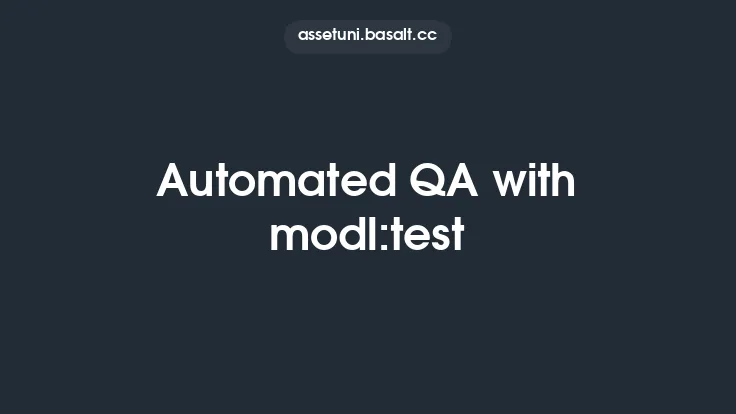 assetuni.basalt.cc

Automated QA with modl:test